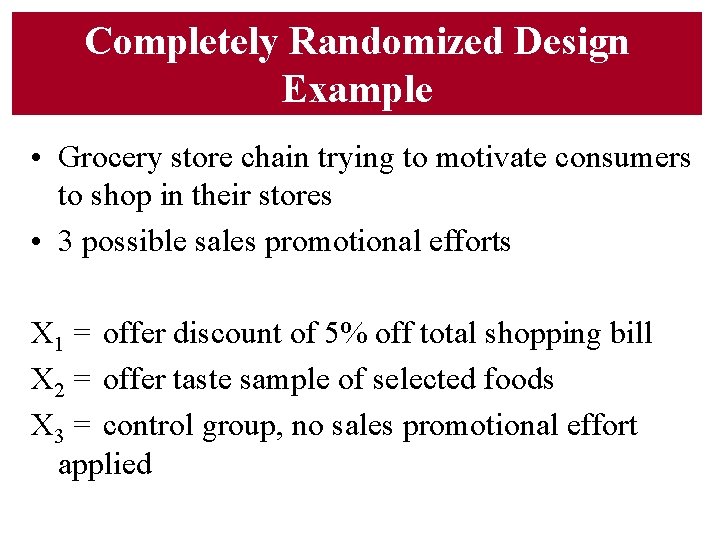 Completely Randomized Design Example

• Grocery store chain trying to motivate consumers to shop in their stores

• 3 possible sales promotional efforts

$X_1$ = offer discount of 5% off total shopping bill

$X_2$ = offer taste sample of selected foods

$X_3$ = control group, no sales promotional effort applied